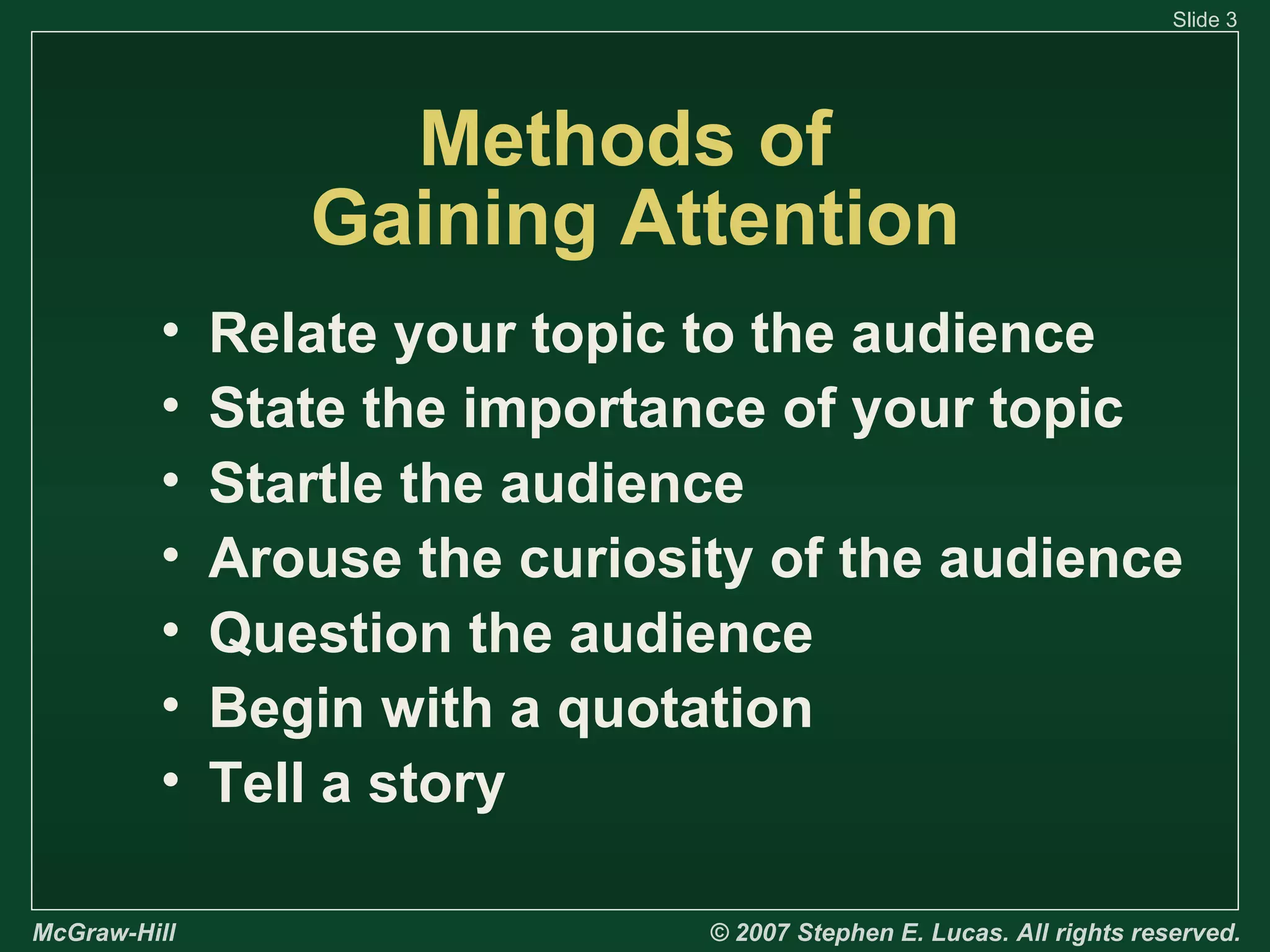 Slide 3

Methods of
Gaining Attention

• Relate your topic to the audience
• State the importance of your topic
• Startle the audience
• Arouse the curiosity of the audience
• Question the audience
• Begin with a quotation
• Tell a story

McGraw-Hill

© 2007 Stephen E. Lucas. All rights reserved.